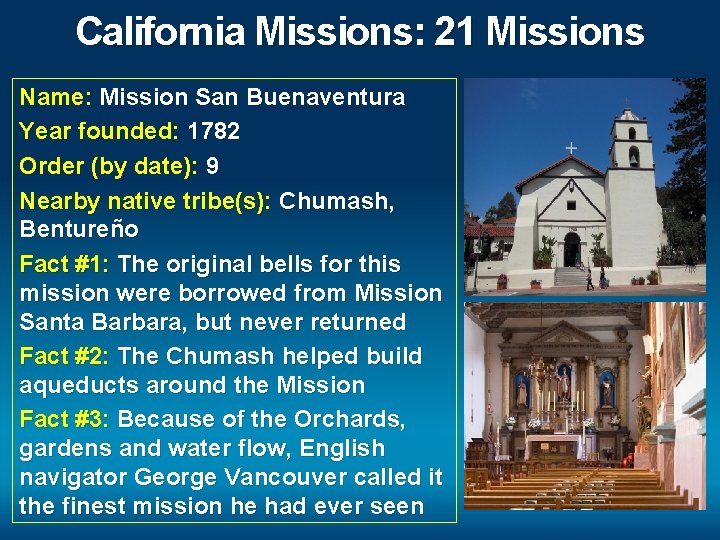 California Missions: 21 Missions

Name: Mission San Buenaventura

Year founded: 1782

Order (by date): 9

Nearby native tribe(s): Chumash, Bentureño

Fact #1: The original bells for this mission were borrowed from Mission Santa Barbara, but never returned

Fact #2: The Chumash helped build aqueducts around the Mission

Fact #3: Because of the Orchards, gardens and water flow, English navigator George Vancouver called it the finest mission he had ever seen